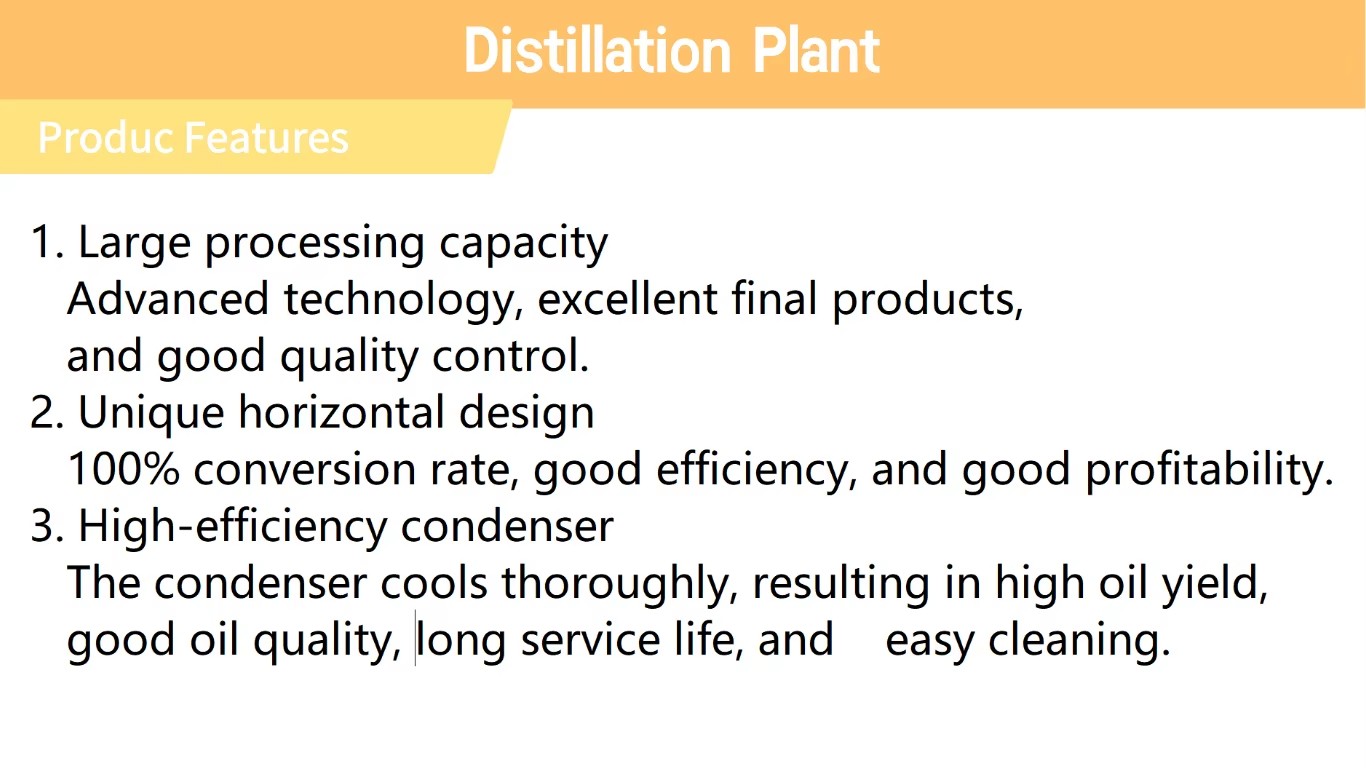 Distillation Plant

Produc Features

1. Large processing capacity
Advanced technology, excellent final products, and good quality control.
2. Unique horizontal design
100% conversion rate, good efficiency, and good profitability.
3. High-efficiency condenser
The condenser cools thoroughly, resulting in high oil yield, good oil quality, long service life, and easy cleaning.